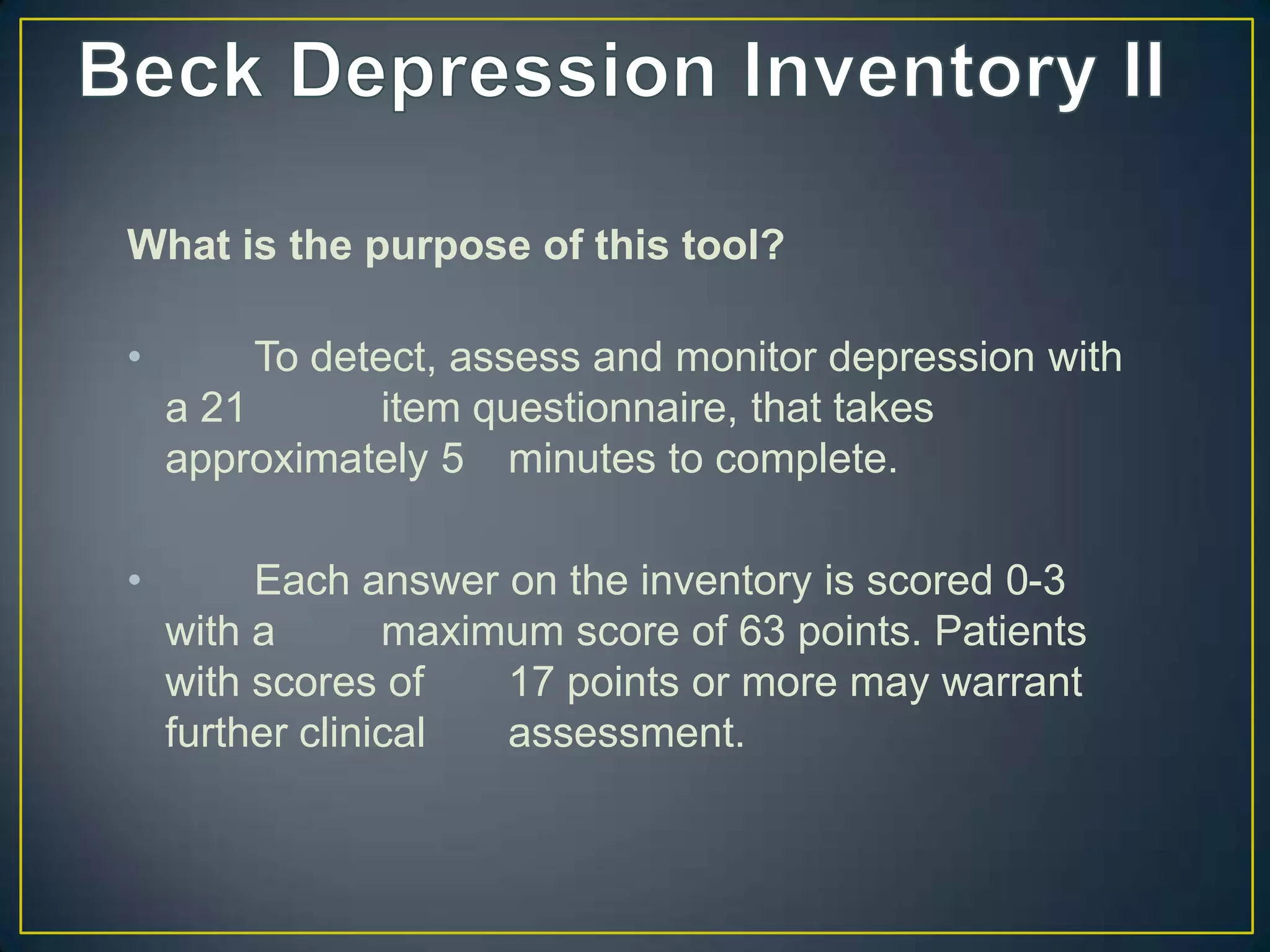 Beck Depression Inventory II

What is the purpose of this tool?

• To detect, assess and monitor depression with a 21 item questionnaire, that takes approximately 5 minutes to complete.

• Each answer on the inventory is scored 0-3 with a maximum score of 63 points. Patients with scores of 17 points or more may warrant further clinical assessment.